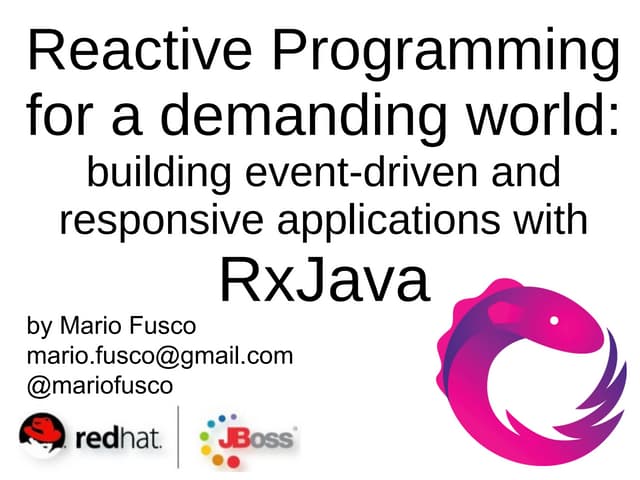 Reactive Programming for a demanding world: building event-driven and responsive applications with RxJava

by Mario Fusco
mario.fusco@gmail.com
@mariofusco

redhat.

JBoss